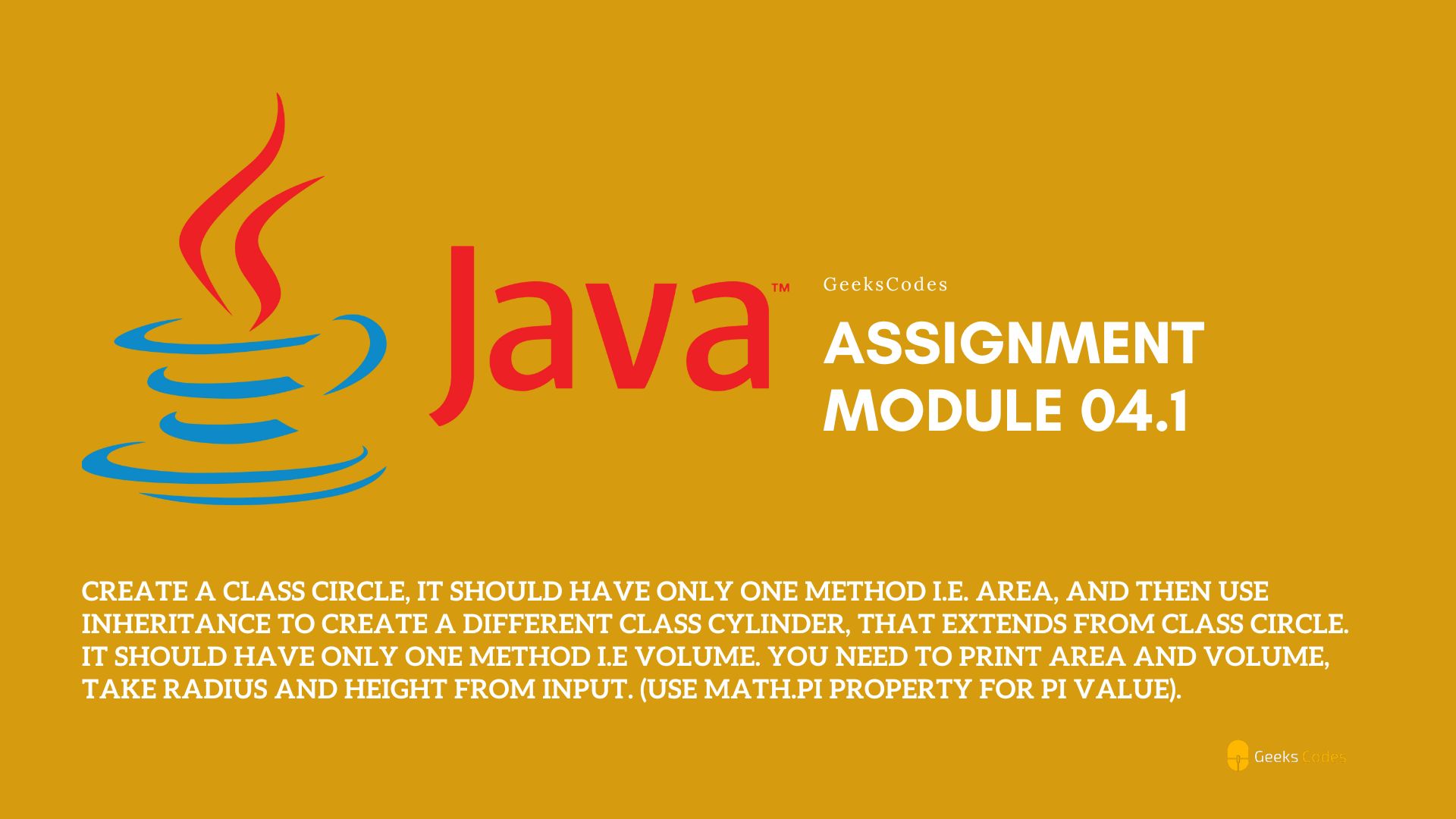 Java™

GeeksCodes

ASSIGNMENT MODULE 04.1

CREATE A CLASS CIRCLE, IT SHOULD HAVE ONLY ONE METHOD I.E. AREA, AND THEN USE INHERITANCE TO CREATE A DIFFERENT CLASS CYLINDER, THAT EXTENDS FROM CLASS CIRCLE. IT SHOULD HAVE ONLY ONE METHOD I.E VOLUME. YOU NEED TO PRINT AREA AND VOLUME, TAKE RADIUS AND HEIGHT FROM INPUT. (USE MATH.PI PROPERTY FOR PI VALUE).

Geeks Codes